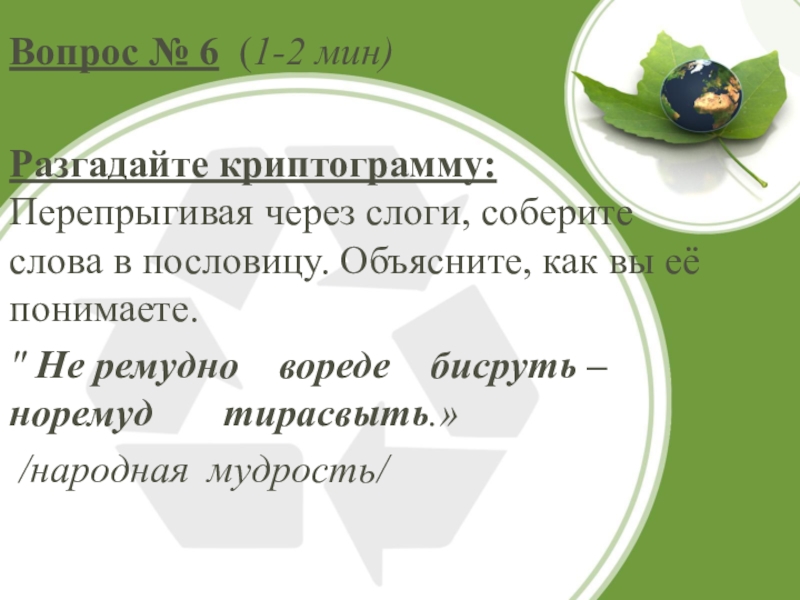 Вопрос № 6 (1-2 мин)

Разгадайте криптограмму:
Перепрыгивая через слоги, соберите слова в пословицу. Объясните, как вы её понимаете.

" Не ремудно вореде бисруть – норемуд тирасвыть.»
/народная мудрость/